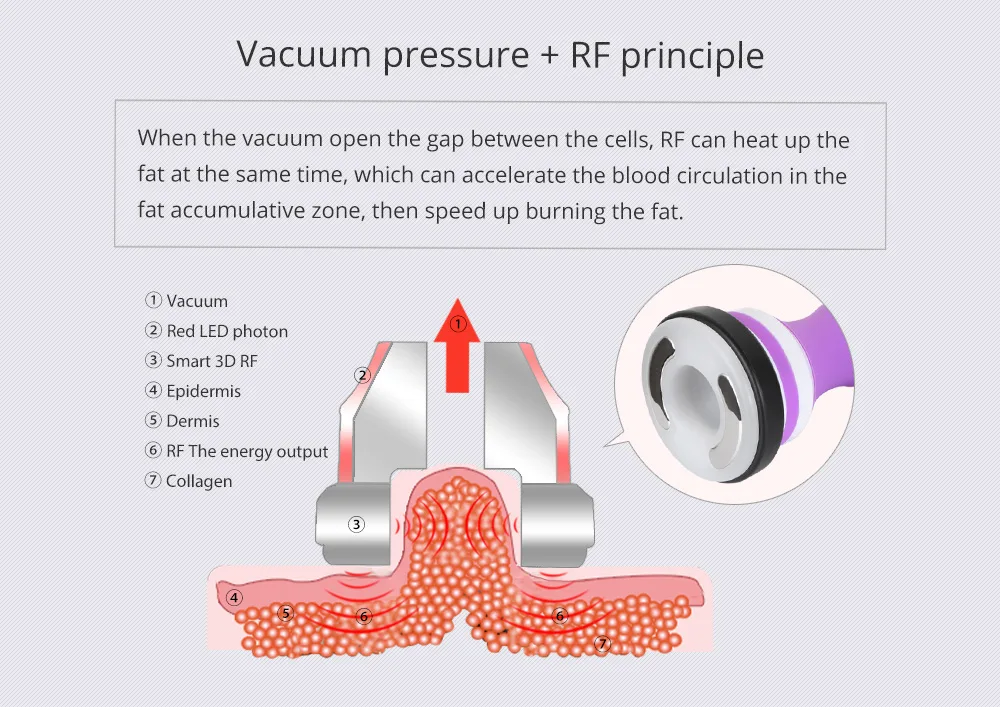 Vacuum pressure + RF principle

When the vacuum open the gap between the cells, RF can heat up the fat at the same time, which can accelerate the blood circulation in the fat accumulative zone, then speed up burning the fat.

① Vacuum
② Red LED photon
③ Smart 3D RF
④ Epidermis
⑤ Dermis
⑥ RF The energy output
⑦ Collagen

①
②
③
④
⑤
⑥
⑥
⑦